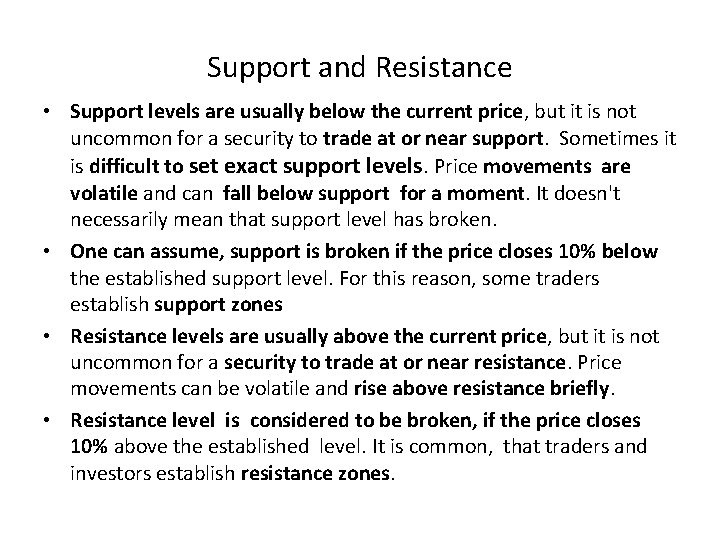 Support and Resistance

• Support levels are usually below the current price, but it is not uncommon for a security to trade at or near support. Sometimes it is difficult to set exact support levels. Price movements are volatile and can fall below support for a moment. It doesn't necessarily mean that support level has broken.

• One can assume, support is broken if the price closes 10% below the established support level. For this reason, some traders establish support zones

• Resistance levels are usually above the current price, but it is not uncommon for a security to trade at or near resistance. Price movements can be volatile and rise above resistance briefly.

• Resistance level is considered to be broken, if the price closes 10% above the established level. It is common, that traders and investors establish resistance zones.